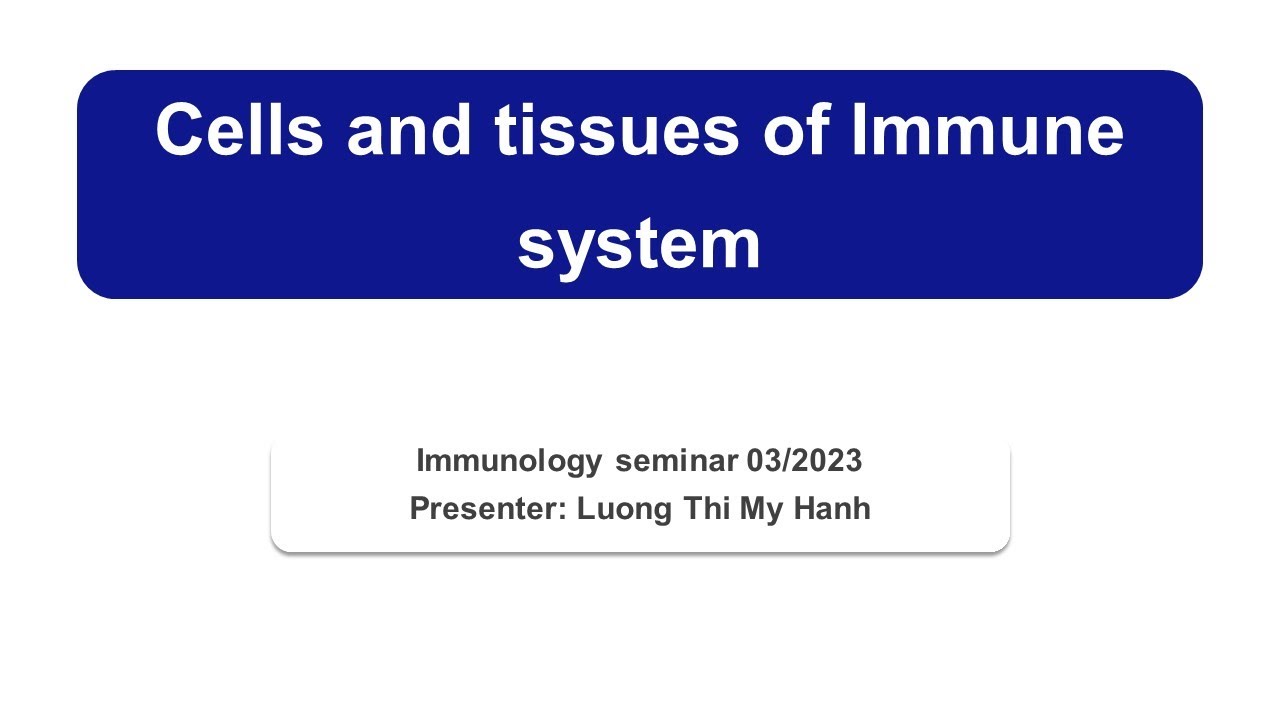 Cells and tissues of Immune system

Immunology seminar 03/2023
Presenter: Luong Thi My Hanh